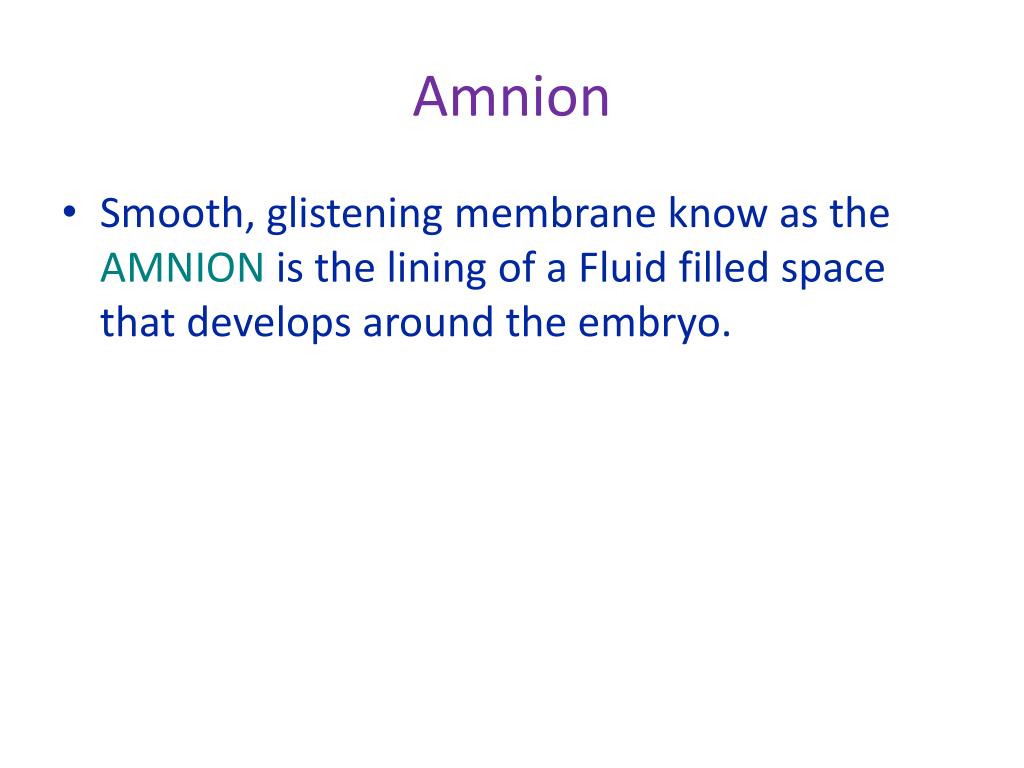 Amnion

• Smooth, glistening membrane know as the AMNION is the lining of a Fluid filled space that develops around the embryo.